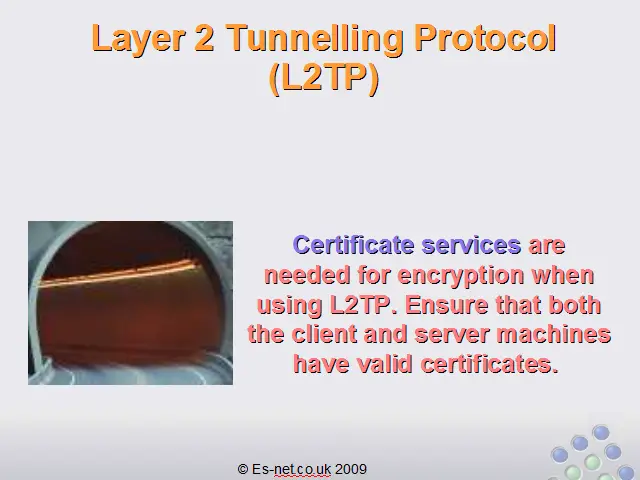 Layer 2 Tunnelling Protocol (L2TP)

Certificate services are needed for encryption when using L2TP. Ensure that both the client and server machines have valid certificates.

© Es-net.co.uk 2009